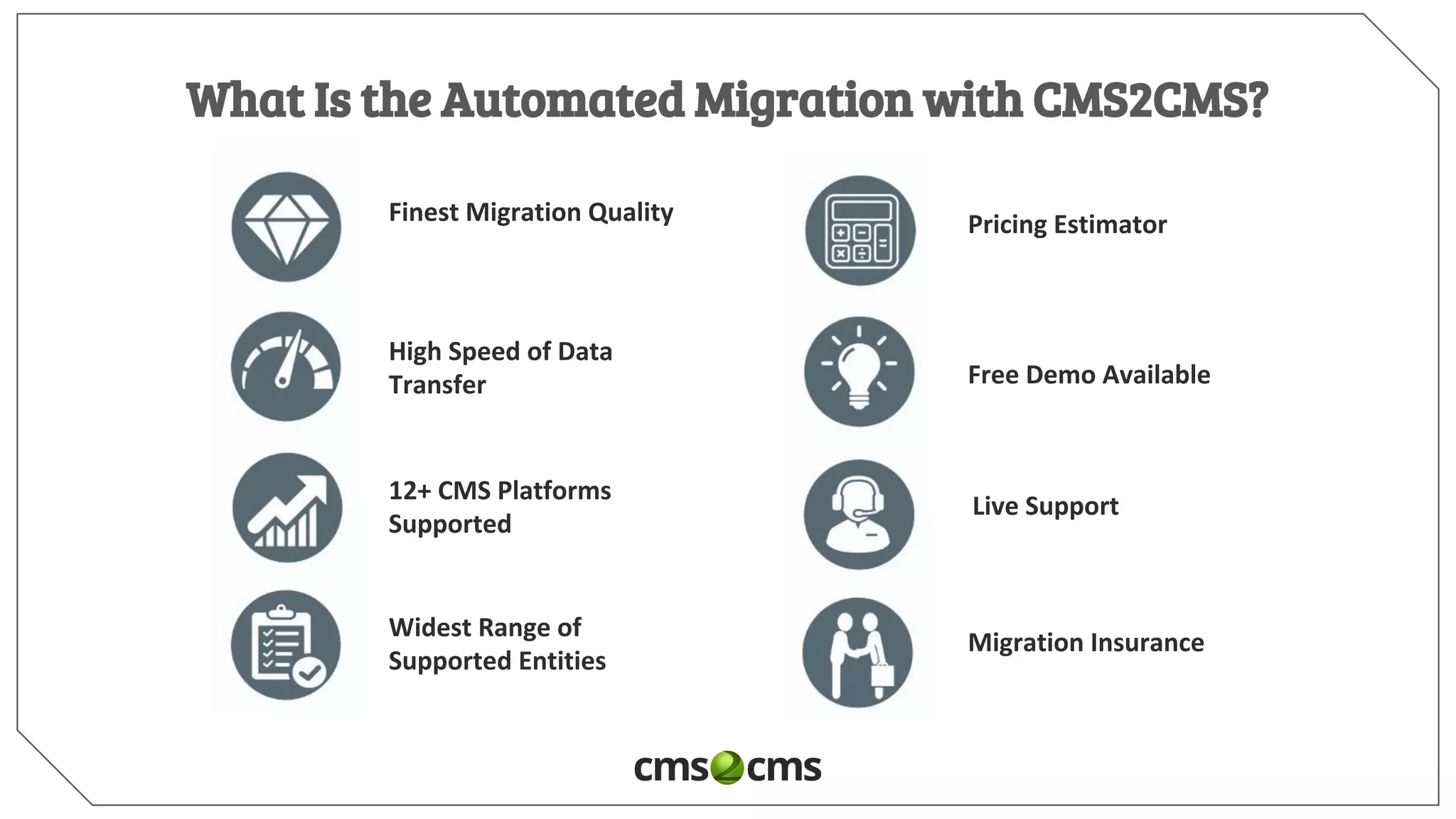 What Is the Automated Migration with CMS2CMS?

Finest Migration Quality

High Speed of Data Transfer

12+ CMS Platforms Supported

Widest Range of Supported Entities

Pricing Estimator

Free Demo Available

Live Support

Migration Insurance

cms2cms